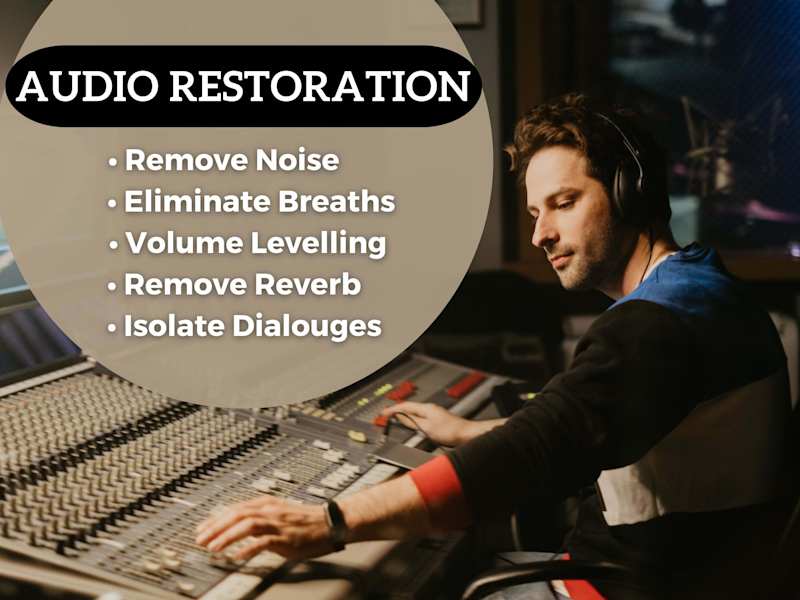 AUDIO RESTORATION

• Remove Noise
• Eliminate Breaths
• Volume Levelling
• Remove Reverb
• Isolate Dialouges